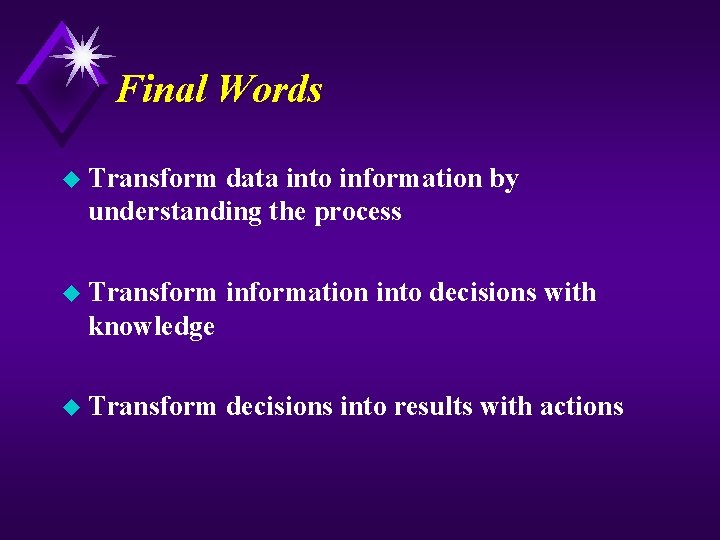 Final Words

Transform data into information by understanding the process

Transform information into decisions with knowledge

Transform decisions into results with actions